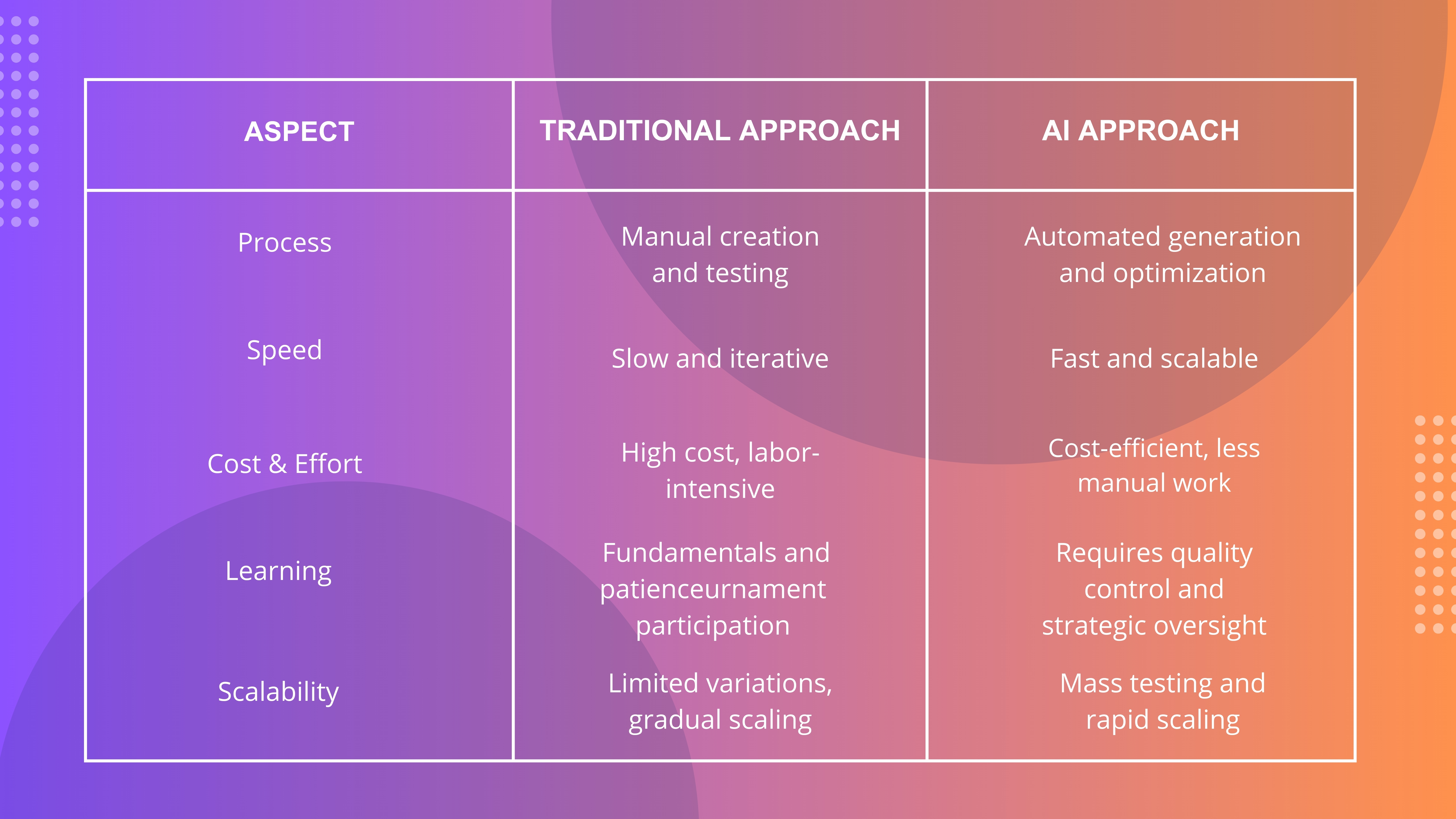 | ASPECT | TRADITIONAL APPROACH | AI APPROACH |
|---|---|---|
| Process | Manual creation and testing | Automated generation and optimization |
| Speed | Slow and iterative | Fast and scalable |
| Cost & Effort | High cost, labor-intensive | Cost-efficient, less manual work |
| Learning | Fundamentals and patienceurnament participation | Requires quality control and strategic oversight |
| Scalability | Limited variations, gradual scaling | Mass testing and rapid scaling |